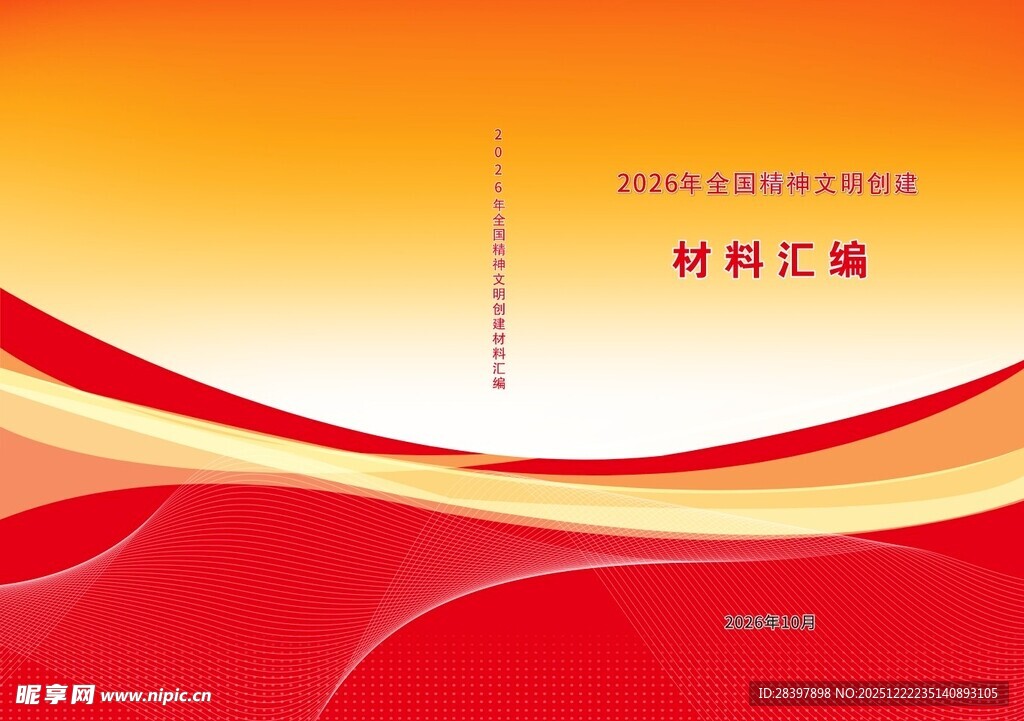 2026年全国精神文明创建材料汇编

2026年全国精神文明创建

材料汇编

2026年10月

昵享网 www.nipic.cn

ID:28397898 NO:20251222235140893105